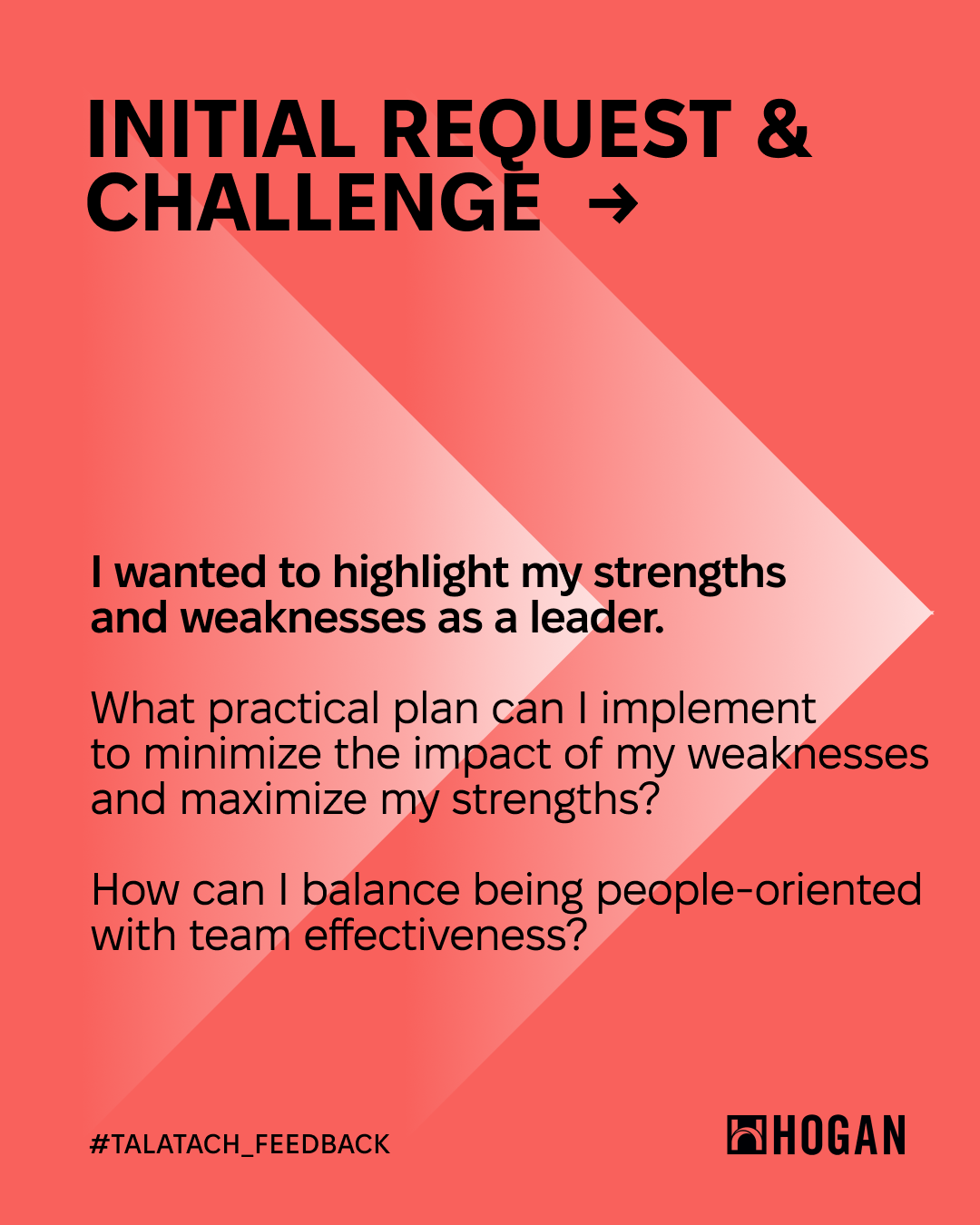 INITIAL REQUEST & CHALLENGE →

I wanted to highlight my strengths and weaknesses as a leader.

What practical plan can I implement to minimize the impact of my weaknesses and maximize my strengths?

How can I balance being people-oriented with team effectiveness?

#TALATACH_FEEDBACK

HOGAN